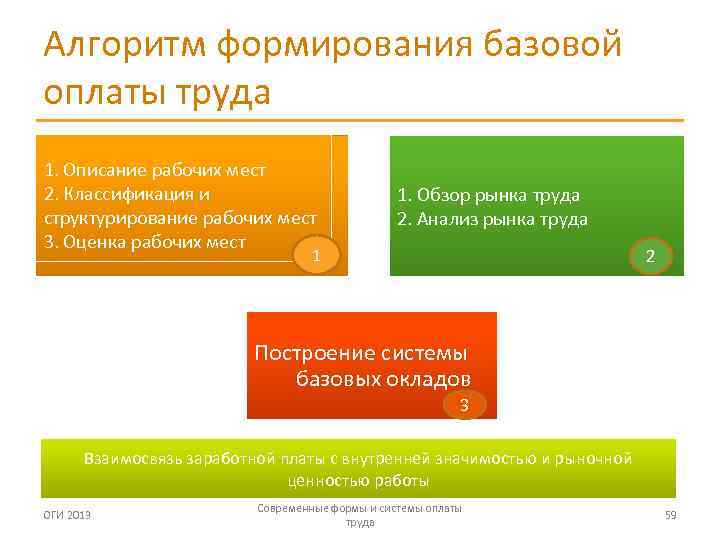 Алгоритм формирования базовой оплаты труда

1. Описание рабочих мест
2. Классификация и структурирование рабочих мест
3. Оценка рабочих мест

1

1. Обзор рынка труда
2. Анализ рынка труда

2

Построение системы базовых окладов

3

Взаимосвязь заработной платы с внутренней значимостью и рыночной ценностью работы

ОГИ 2013

Современные формы и системы оплаты труда

59